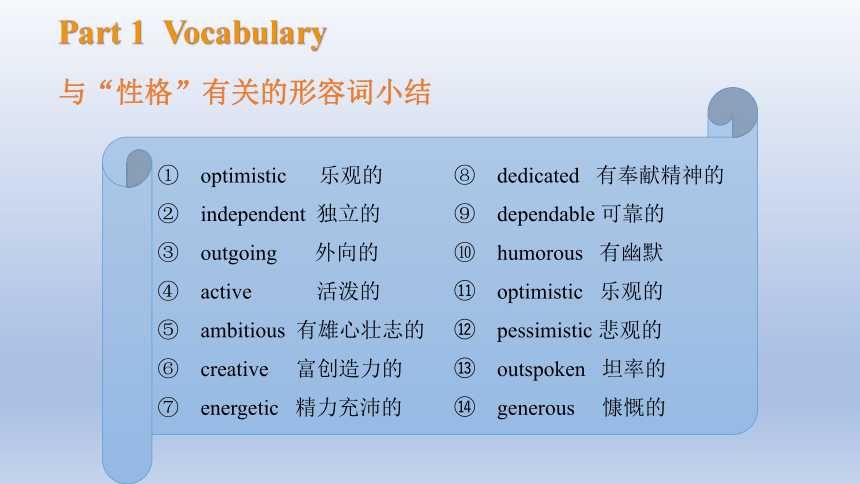 Part 1 Vocabulary

与“性格”有关的形容词小结

① optimistic 乐观的
② independent 独立的
③ outgoing 外向的
④ active 活泼的
⑤ ambitious 有雄心壮志的
⑥ creative 富创造力的
⑦ energetic 精力充沛的

⑧ dedicated 有奉献精神的
⑨ dependable 可靠的
⑩ humorous 有幽默
⑪ optimistic 乐观的
⑫ pessimistic 悲观的
⑬ outspoken 坦率的
⑭ generous 慷慨的